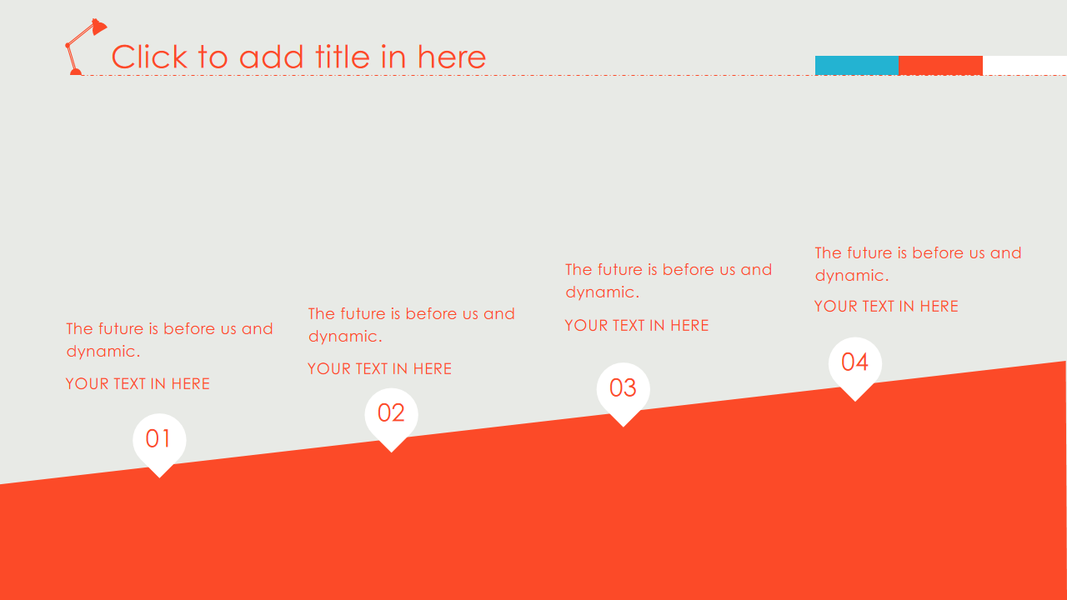 Click to add title in here

The future is before us and dynamic.

YOUR TEXT IN HERE

01

The future is before us and dynamic.

YOUR TEXT IN HERE

02

The future is before us and dynamic.

YOUR TEXT IN HERE

03

The future is before us and dynamic.

YOUR TEXT IN HERE

04